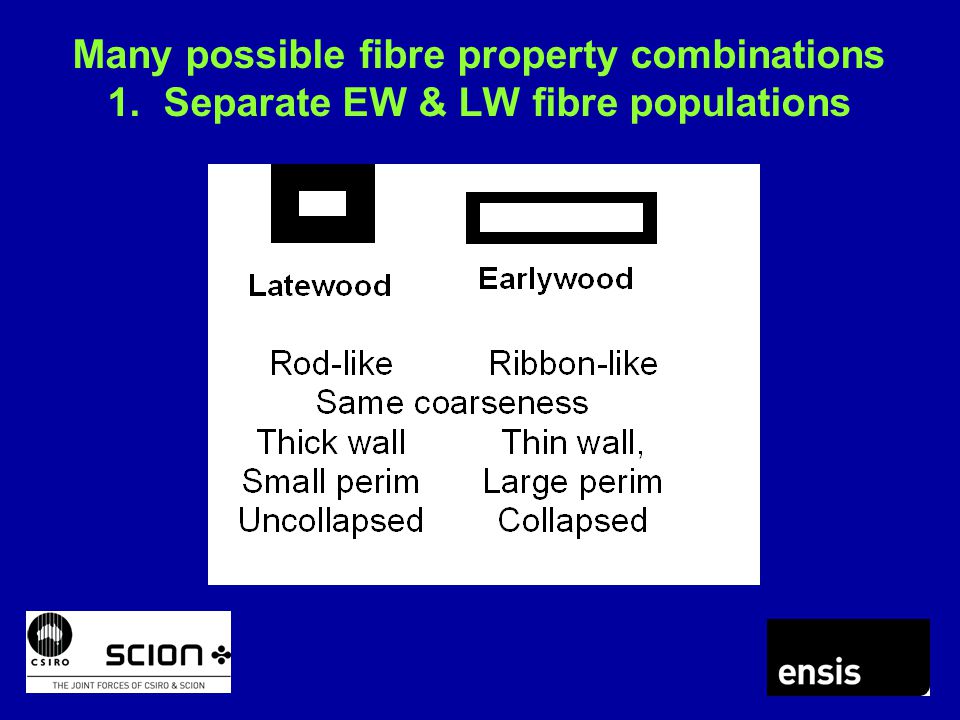 Many possible fibre property combinations
1. Separate EW & LW fibre populations

Latewood

Earlywood

Rod-like

Ribbon-like

Same coarseness

Thick wall

Thin wall,

Small perim

Large perim

Uncollapsed

Collapsed

CSIRO

SCION

THE JOINT FORCES OF CSIRO & SCION

ensis